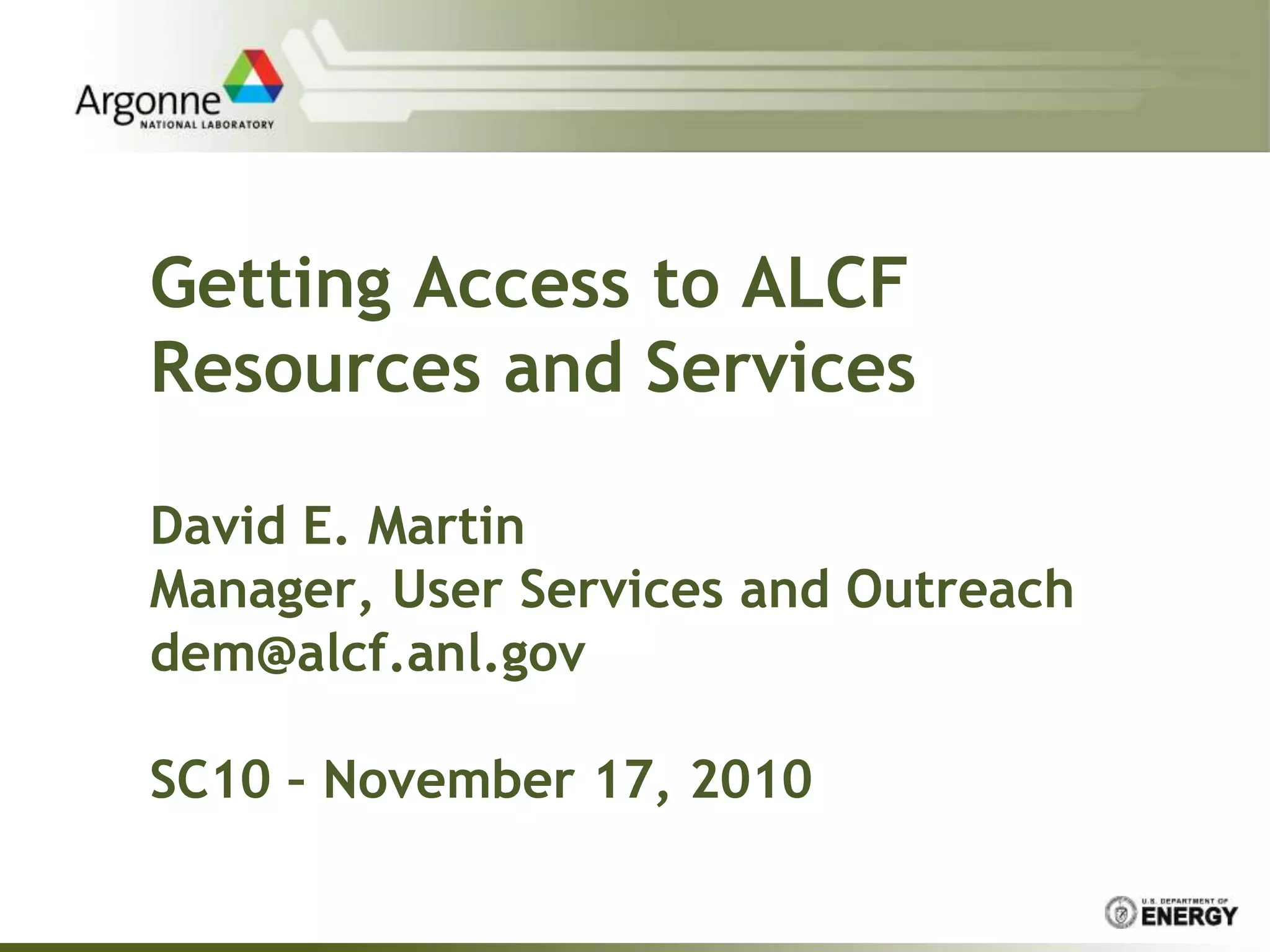 Argonne
NATIONAL LABORATORY

Getting Access to ALCF Resources and Services

David E. Martin
Manager, User Services and Outreach
dem@alcf.anl.gov

SC10 – November 17, 2010

U.S. DEPARTMENT OF
ENERGY